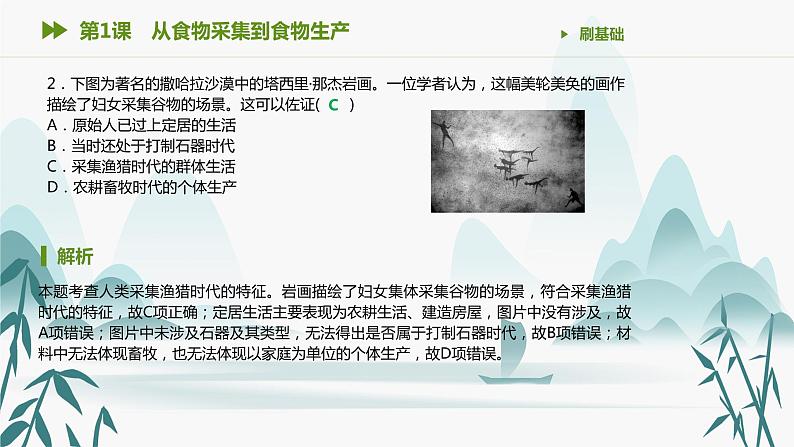 第1课　从食物采集到食物生产

刷基础

2．下图为著名的撒哈拉沙漠中的塔西里·那杰岩画。一位学者认为，这幅美轮美奂的画作描绘了妇女采集谷物的场景。这可以佐证( C )
A．原始人已过上定居的生活
B．当时还处于打制石器时代
C．采集渔猎时代的群体生活
D．农耕畜牧时代的个体生产

解析

本题考查人类采集渔猎时代的特征。岩画描绘了妇女集体采集谷物的场景，符合采集渔猎时代的特征，故C项正确；定居生活主要表现为农耕生活、建造房屋，图片中没有涉及，故A项错误；图片中未涉及石器及其类型，无法得出是否属于打制石器时代，故B项错误；材料中无法体现畜牧，也无法体现以家庭为单位的个体生产，故D项错误。